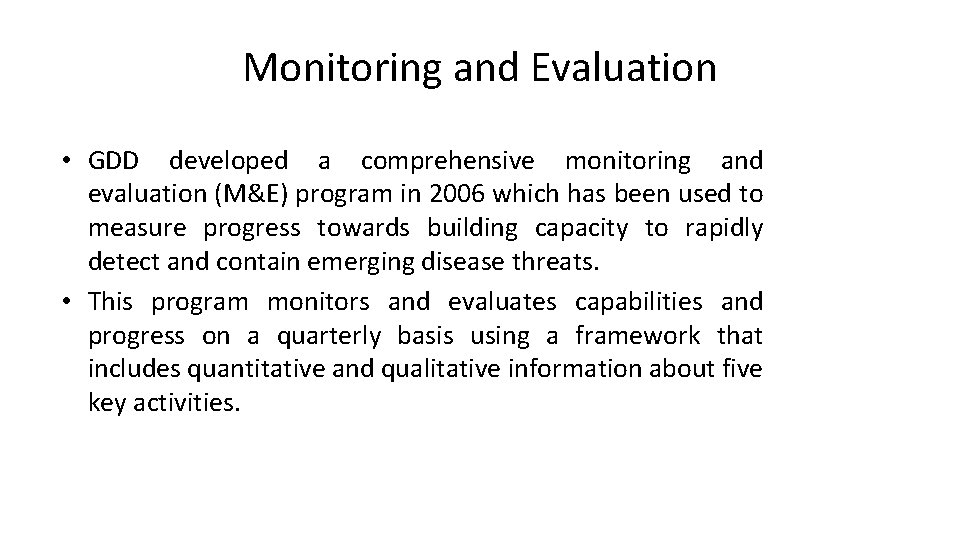 Monitoring and Evaluation

• GDD developed a comprehensive monitoring and evaluation (M&E) program in 2006 which has been used to measure progress towards building capacity to rapidly detect and contain emerging disease threats.
• This program monitors and evaluates capabilities and progress on a quarterly basis using a framework that includes quantitative and qualitative information about five key activities.